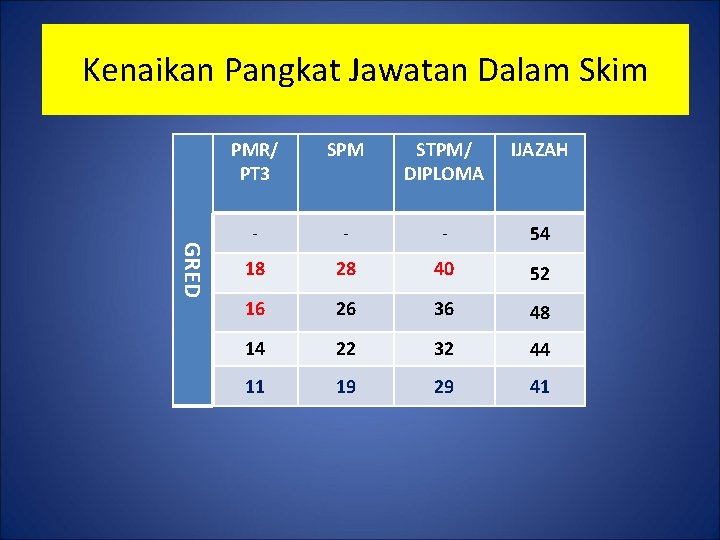 Kenaikan Pangkat Jawatan Dalam Skim

| GRED | PMR/ PT3 | SPM | STPM/ DIPLOMA | IJAZAH |
|---|---|---|---|---|
| | - | - | - | 54 |
| | 18 | 28 | 40 | 52 |
| | 16 | 26 | 36 | 48 |
| | 14 | 22 | 32 | 44 |
| | 11 | 19 | 29 | 41 |